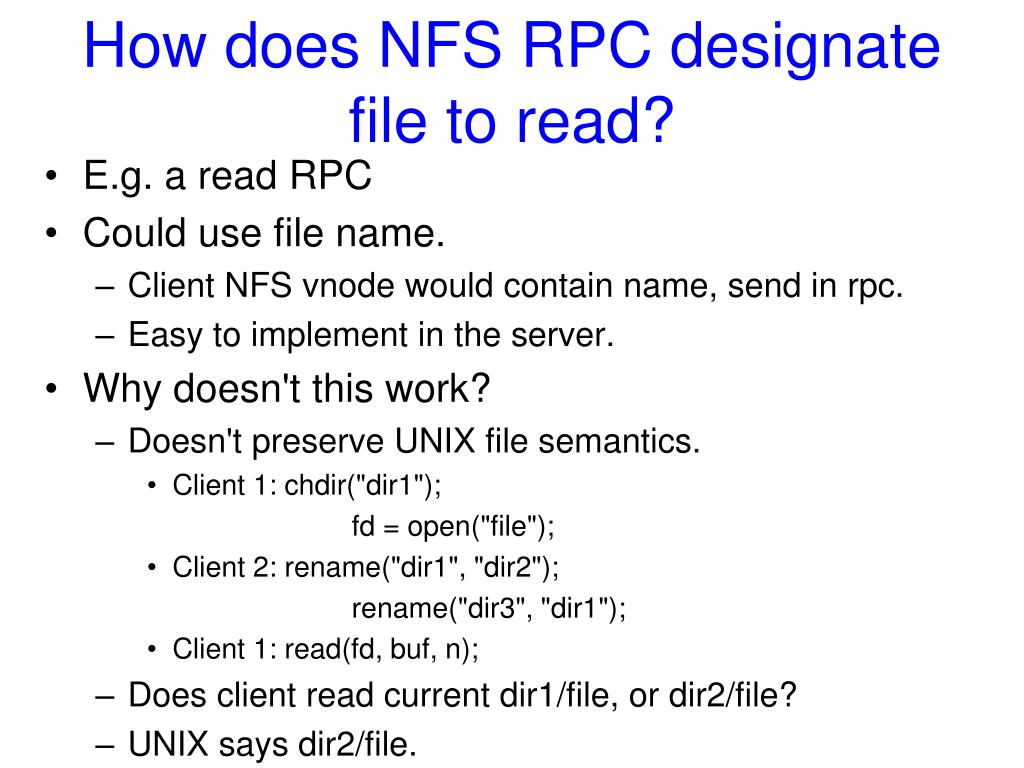 How does NFS RPC designate file to read?

• E.g. a read RPC
• Could use file name.
– Client NFS vnode would contain name, send in rpc.
– Easy to implement in the server.
• Why doesn't this work?
– Doesn't preserve UNIX file semantics.
• Client 1: chdir("dir1");
fd = open("file");
• Client 2: rename("dir1", "dir2");
rename("dir3", "dir1");
• Client 1: read(fd, buf, n);
– Does client read current dir1/file, or dir2/file?
– UNIX says dir2/file.